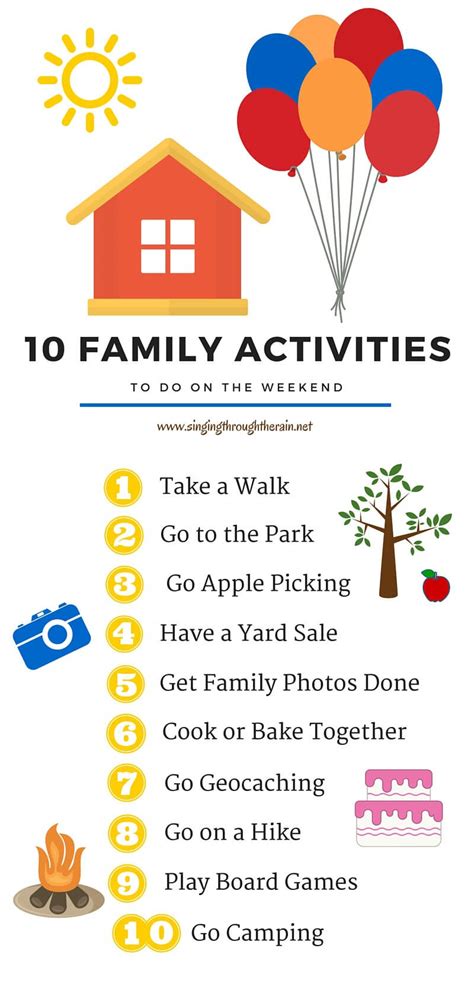 10 FAMILY ACTIVITIES

TO DO ON THE WEEKEND

www.singingthroughtherain.net

1 Take a Walk
2 Go to the Park
3 Go Apple Picking
4 Have a Yard Sale
5 Get Family Photos Done
6 Cook or Bake Together
7 Go Geocaching
8 Go on a Hike
9 Play Board Games
10 Go Camping